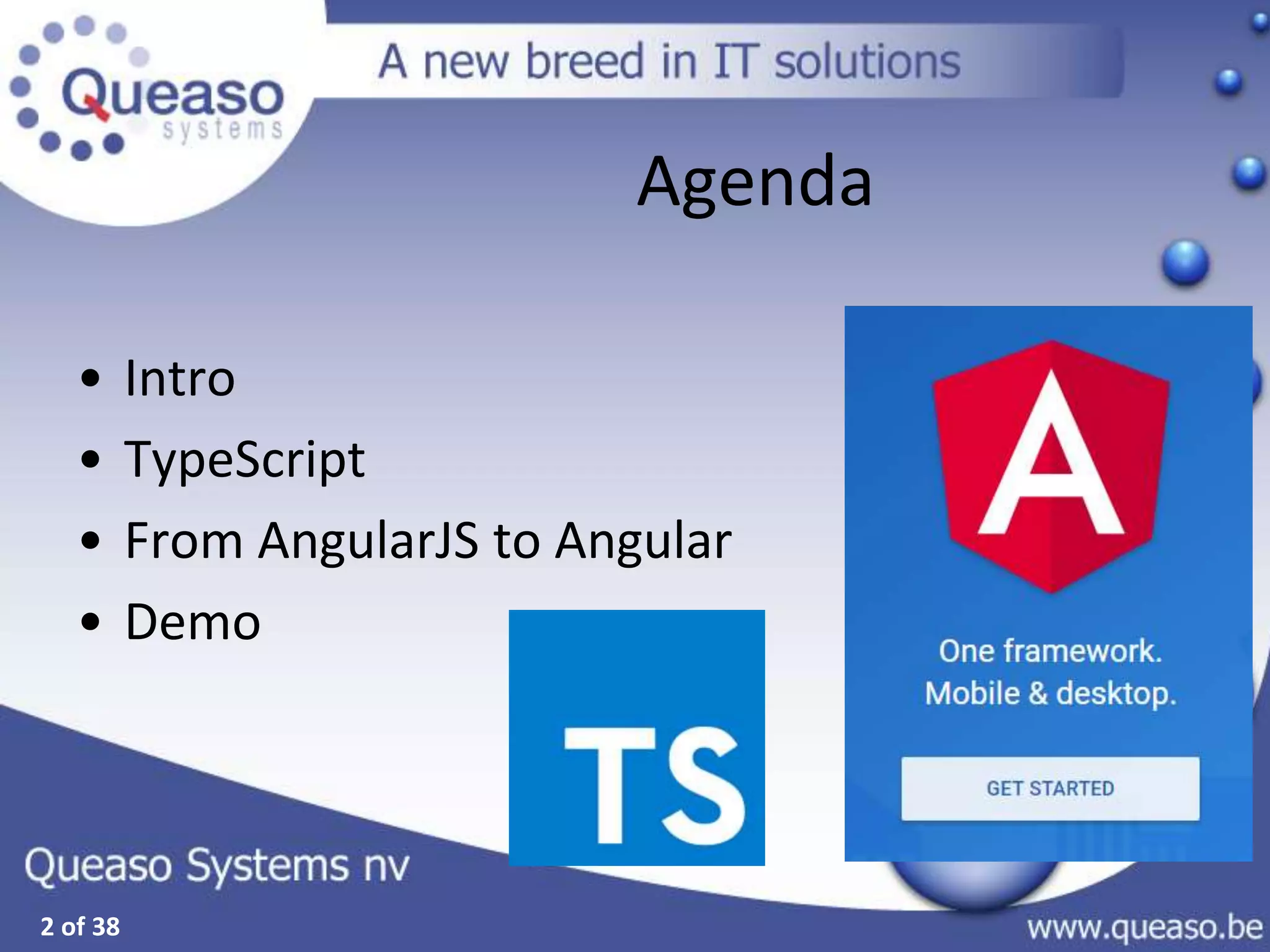 Queaso systems

A new breed in IT solutions

Agenda

• Intro
• TypeScript
• From AngularJS to Angular
• Demo

TS

A

One framework.
Mobile & desktop.

GET STARTED

Queaso Systems nv

2 of 38

www.queaso.be